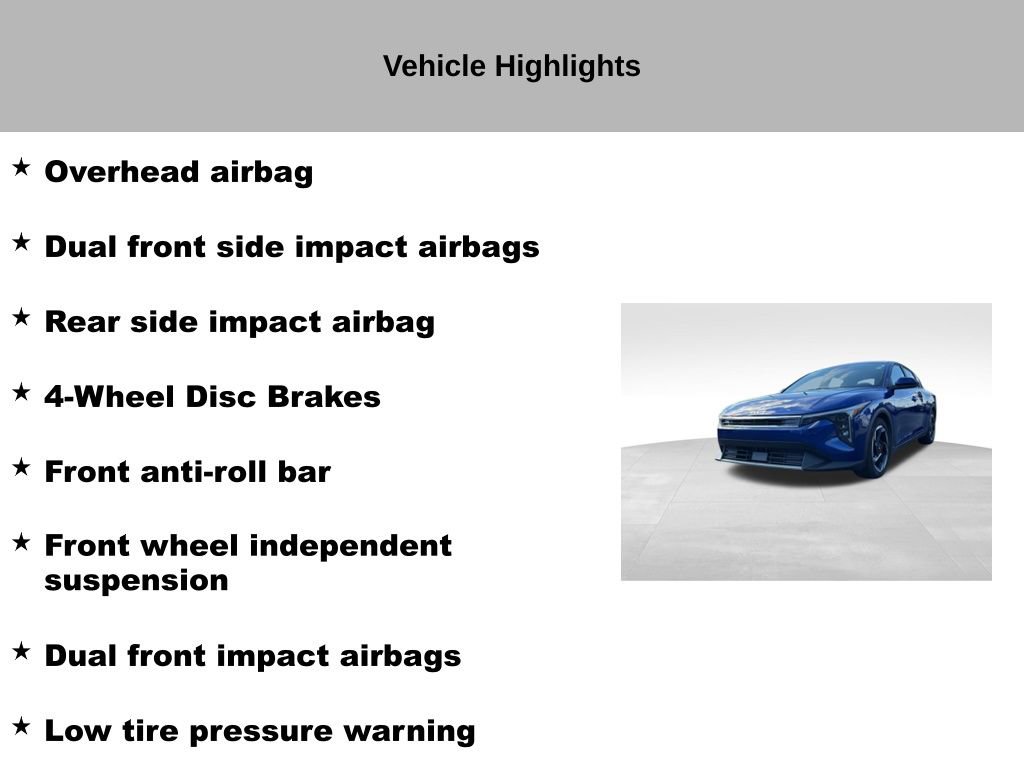 Vehicle Highlights

★ Overhead airbag

★ Dual front side impact airbags

★ Rear side impact airbag

★ 4-Wheel Disc Brakes

★ Front anti-roll bar

★ Front wheel independent suspension

★ Dual front impact airbags

★ Low tire pressure warning